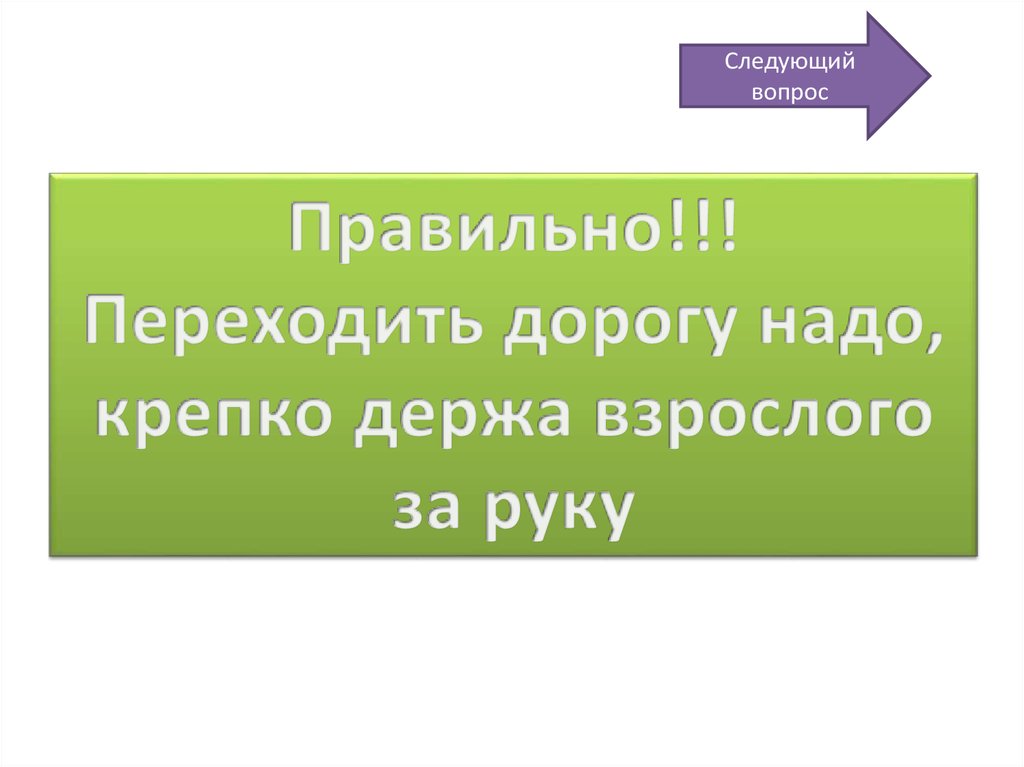 Следующий вопрос

Правильно!!!
Переходить дорогу надо, крепко держа взрослого за руку